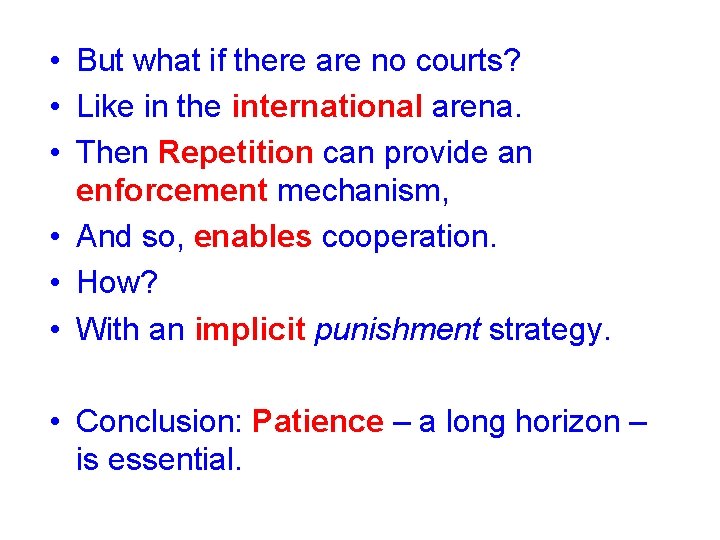 • But what if there are no courts?
• Like in the international arena.
• Then Repetition can provide an enforcement mechanism,
• And so, enables cooperation.
• How?
• With an implicit punishment strategy.

• Conclusion: Patience – a long horizon – is essential.